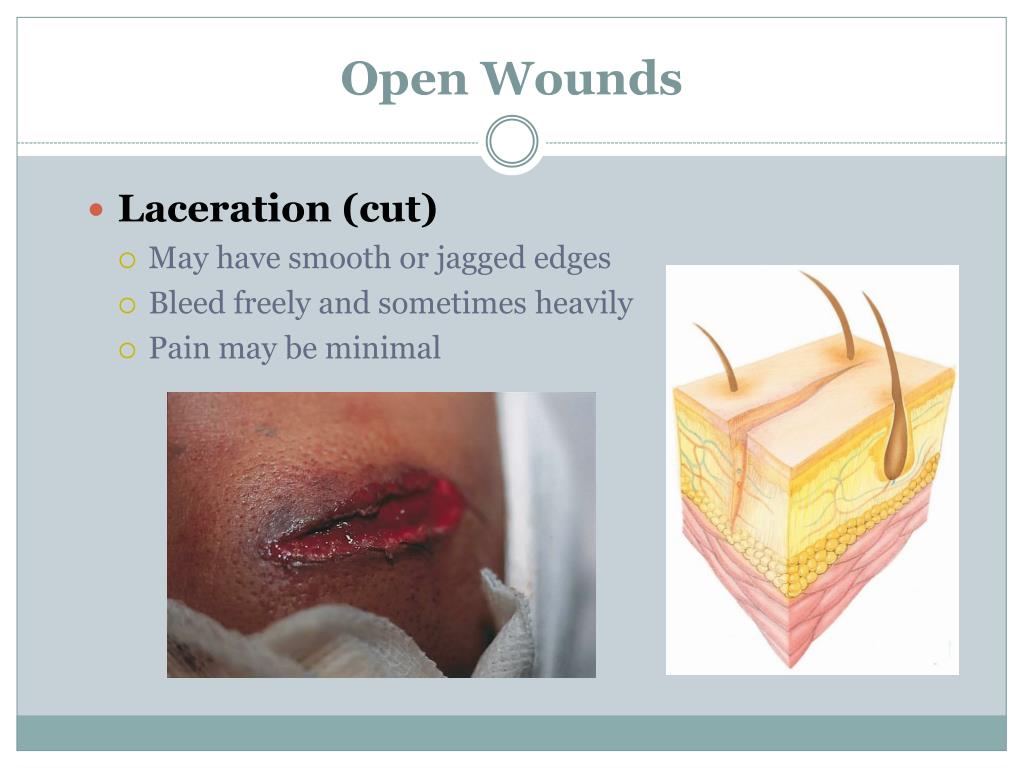 Open Wounds

Laceration (cut)
May have smooth or jagged edges
Bleed freely and sometimes heavily
Pain may be minimal